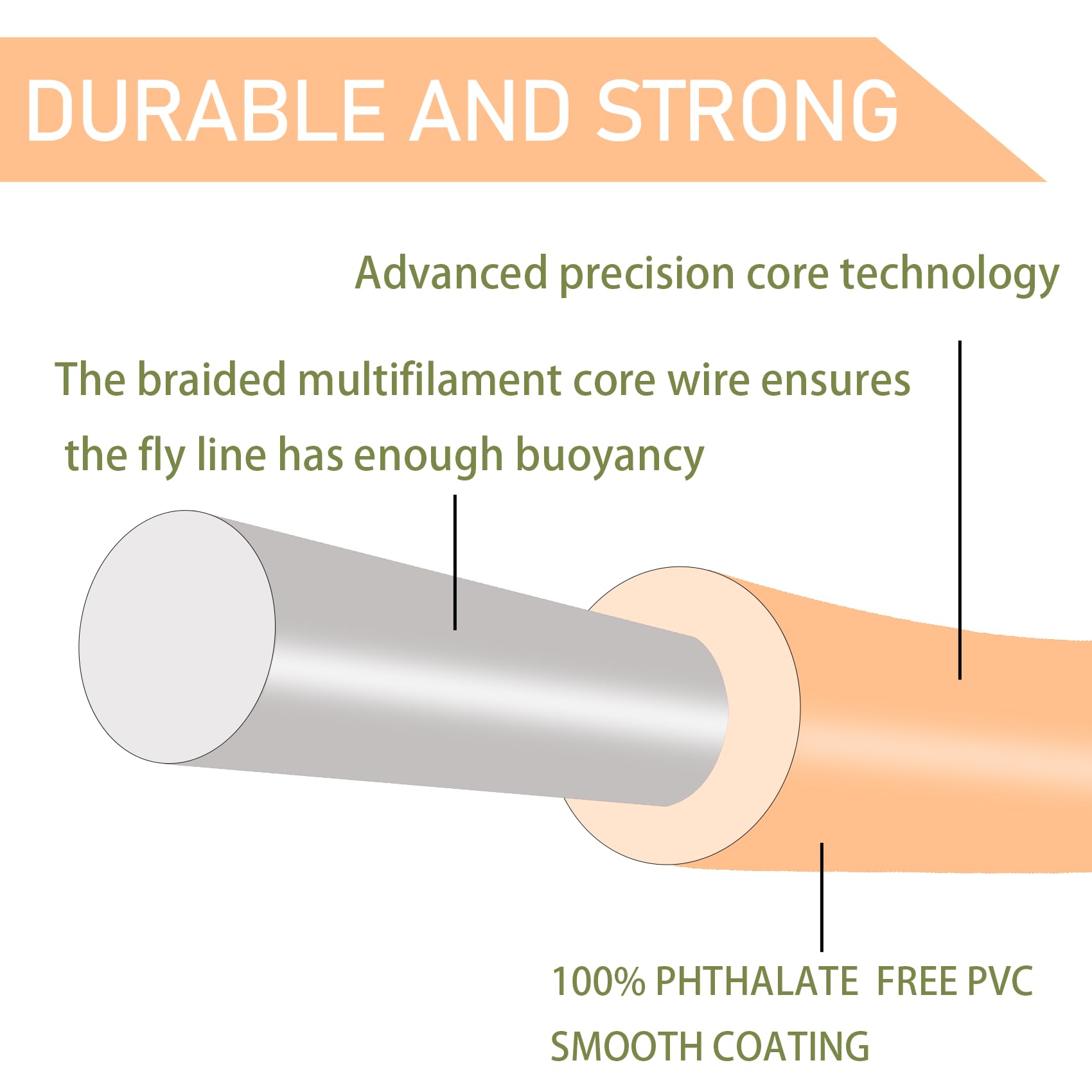 DURABLE AND STRONG

Advanced precision core technology

The braided multifilament core wire ensures the fly line has enough buoyancy

100% PHTHALATE FREE PVC SMOOTH COATING